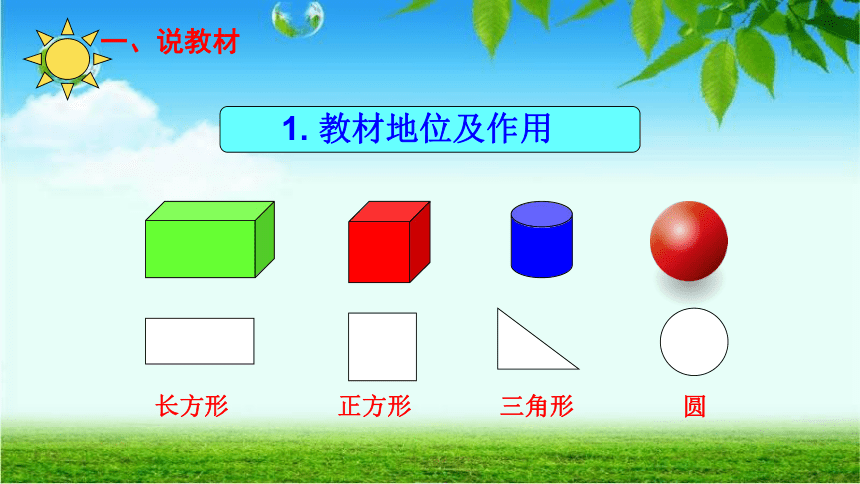 一、说教材

1. 教材地位及作用

长方形

正方形

三角形

圆